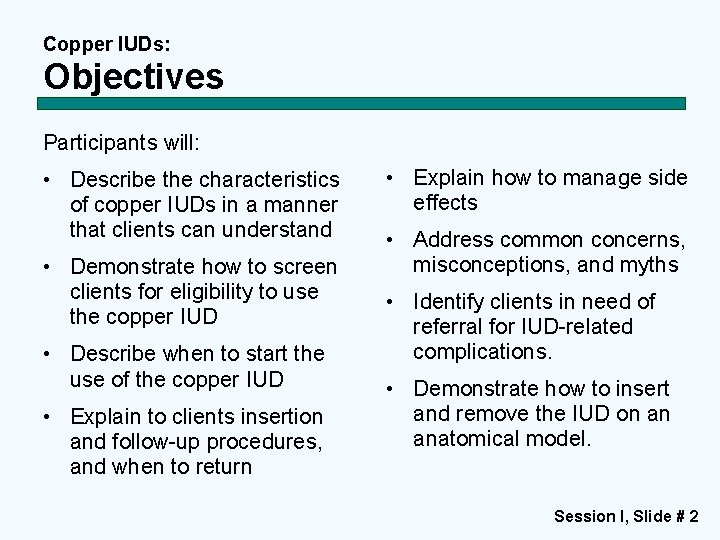 Copper IUDs:
Objectives

Participants will:

• Describe the characteristics of copper IUDs in a manner that clients can understand

• Demonstrate how to screen clients for eligibility to use the copper IUD

• Describe when to start the use of the copper IUD

• Explain to clients insertion and follow-up procedures, and when to return

• Explain how to manage side effects

• Address common concerns, misconceptions, and myths

• Identify clients in need of referral for IUD-related complications.

• Demonstrate how to insert and remove the IUD on an anatomical model.

Session I, Slide # 2